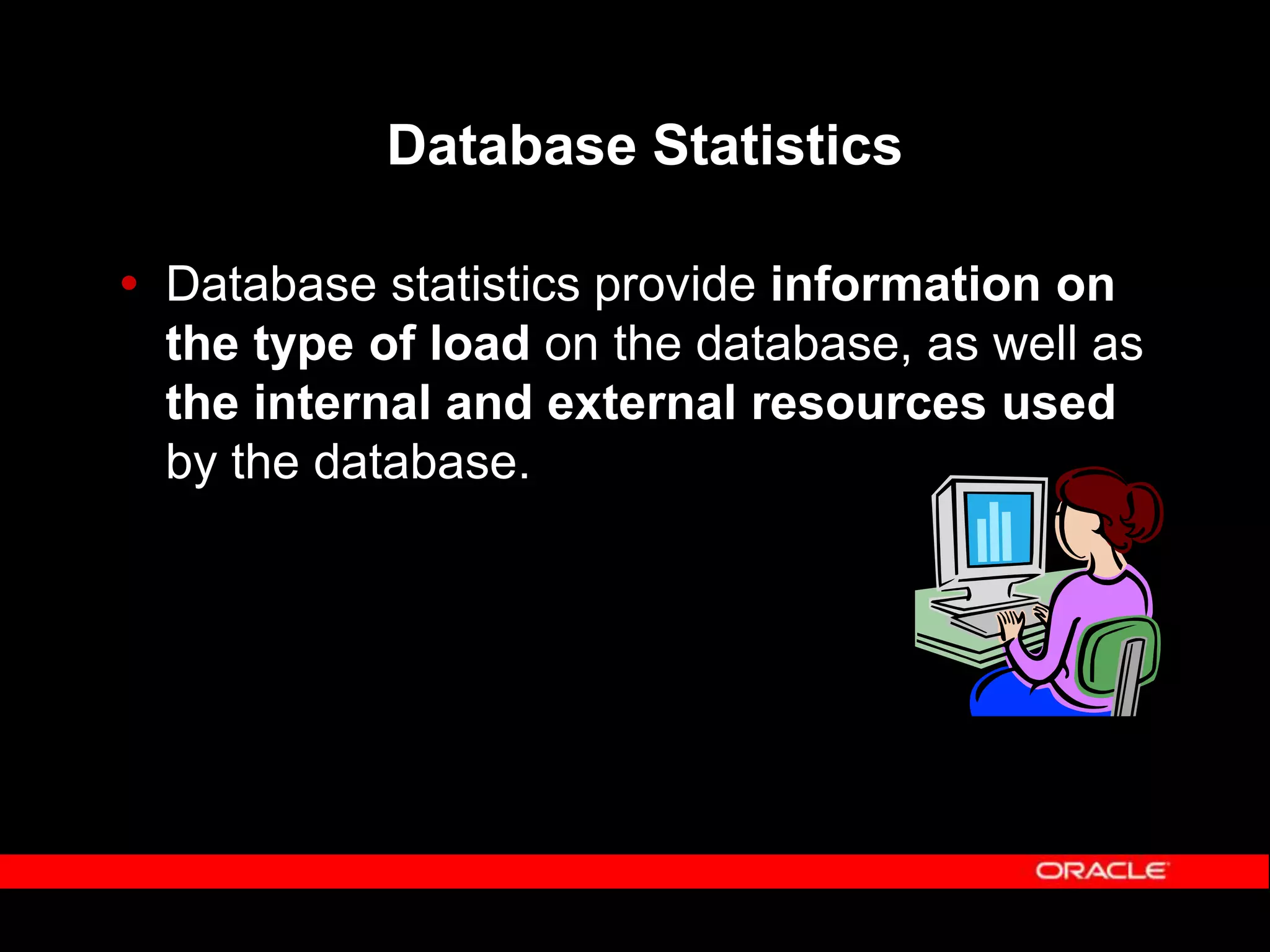 Database Statistics

• Database statistics provide information on the type of load on the database, as well as the internal and external resources used by the database.

ORACLE